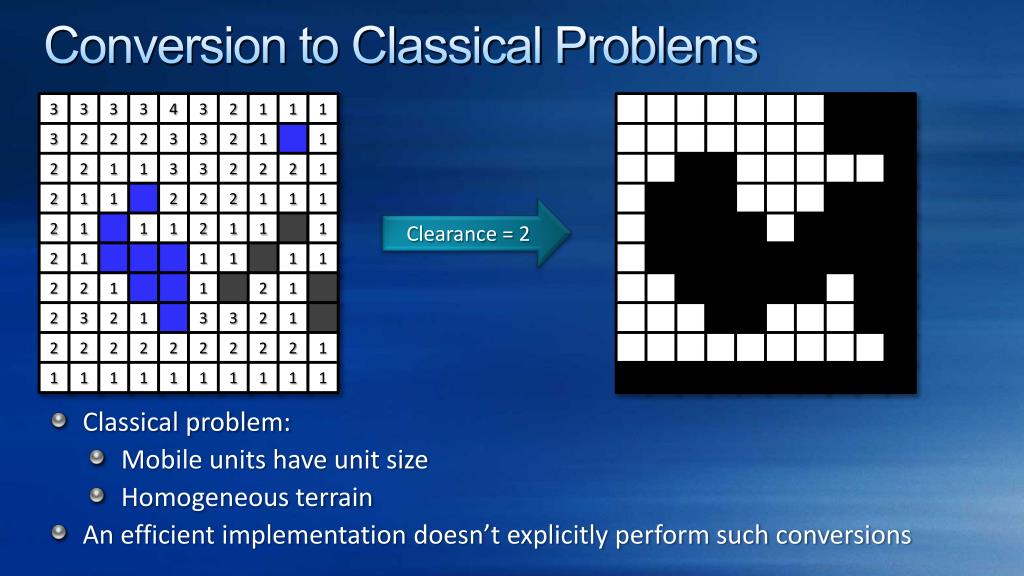 Conversion to Classical Problems

| 3 | 3 | 3 | 3 | 4 | 3 | 2 | 1 | 1 | 1 |
|---|---|---|---|---|---|---|---|---|---|
| 3 | 2 | 2 | 2 | 3 | 3 | 2 | 1 |  | 1 |
| 2 | 2 | 1 | 1 | 3 | 3 | 2 | 2 | 2 | 1 |
| 2 | 1 | 1 |  | 2 | 2 | 2 | 1 | 1 | 1 |
| 2 | 1 |  | 1 | 1 | 2 | 1 | 1 |  | 1 |
| 2 | 1 |  |  |  | 1 | 1 |  | 1 | 1 |
| 2 | 2 | 1 |  |  | 1 |  | 2 | 1 |  |
| 2 | 3 | 2 | 1 |  | 3 | 3 | 2 | 1 |  |
| 2 | 2 | 2 | 2 | 2 | 2 | 2 | 2 | 2 | 1 |
| 1 | 1 | 1 | 1 | 1 | 1 | 1 | 1 | 1 | 1 |

Clearance = 2

Classical problem:
Mobile units have unit size
Homogeneous terrain
An efficient implementation doesn’t explicitly perform such conversions